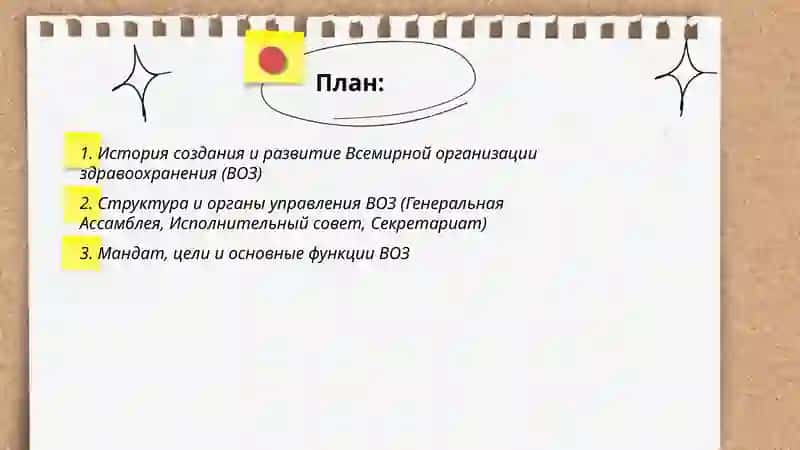 План:

1. История создания и развитие Всемирной организации здравоохранения (ВОЗ)

2. Структура и органы управления ВОЗ (Генеральная Ассамблея, Исполнительный совет, Секретариат)

3. Мандат, цели и основные функции ВОЗ